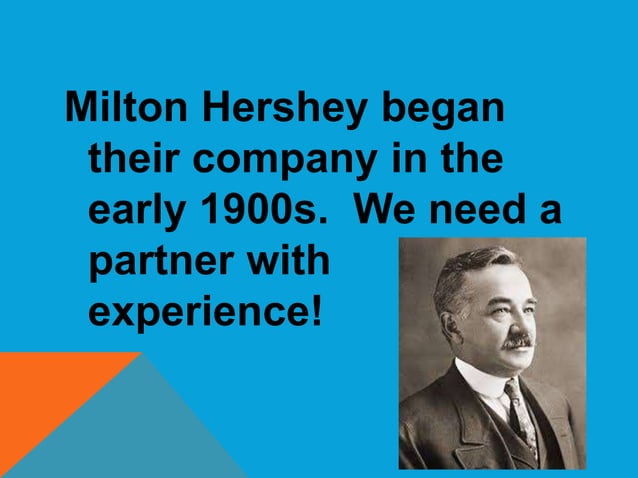 Milton Hershey began their company in the early 1900s.  We need a partner with experience!